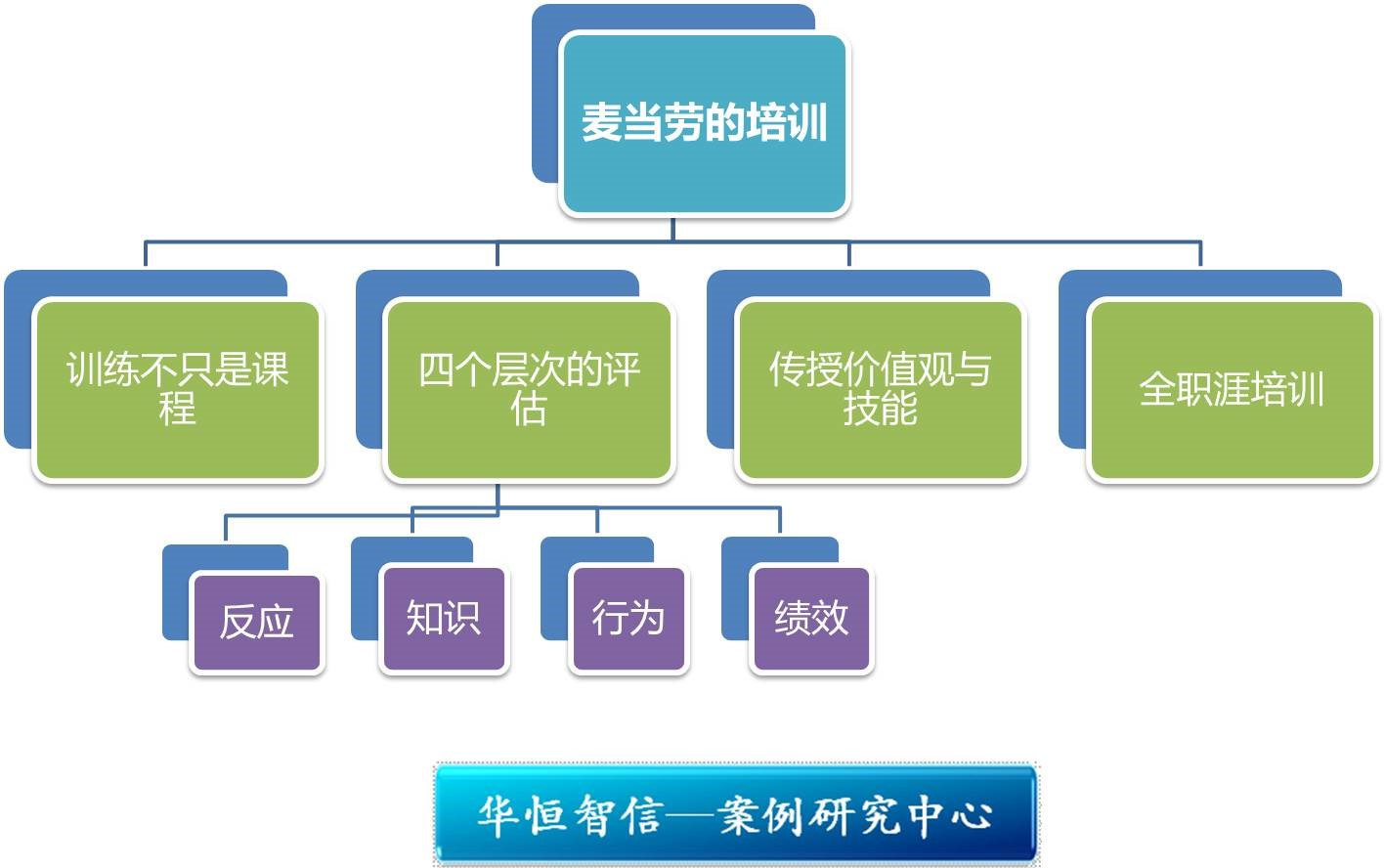 麦当劳的培训

训练不只是课程

四个层次的评估

传授价值观与技能

全职涯培训

反应

知识

行为

绩效

华恒智信—案例研究中心